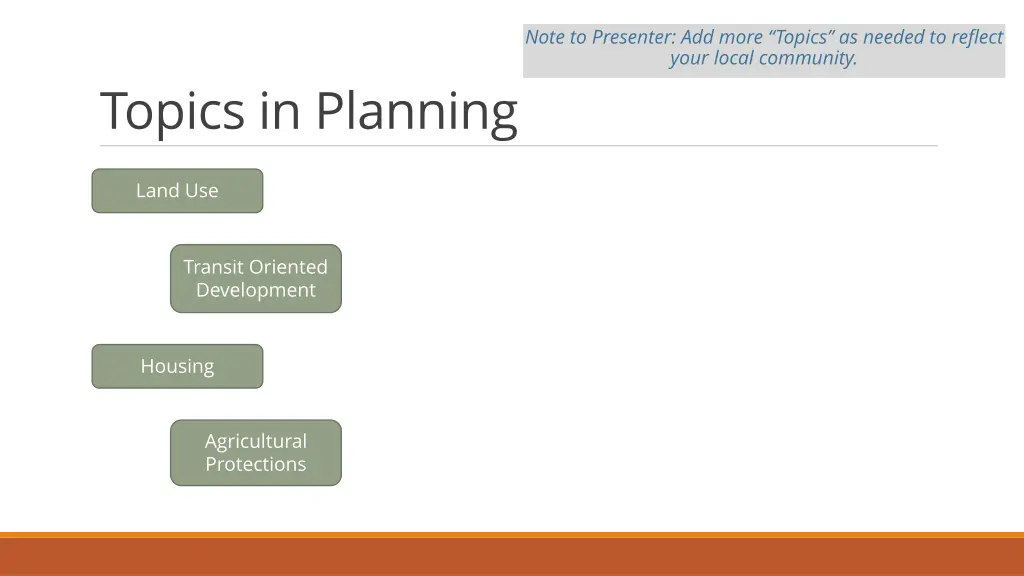 Note to Presenter: Add more “Topics” as needed to reflect your local community.

Topics in Planning

Land Use

Transit Oriented Development

Housing

Agricultural Protections